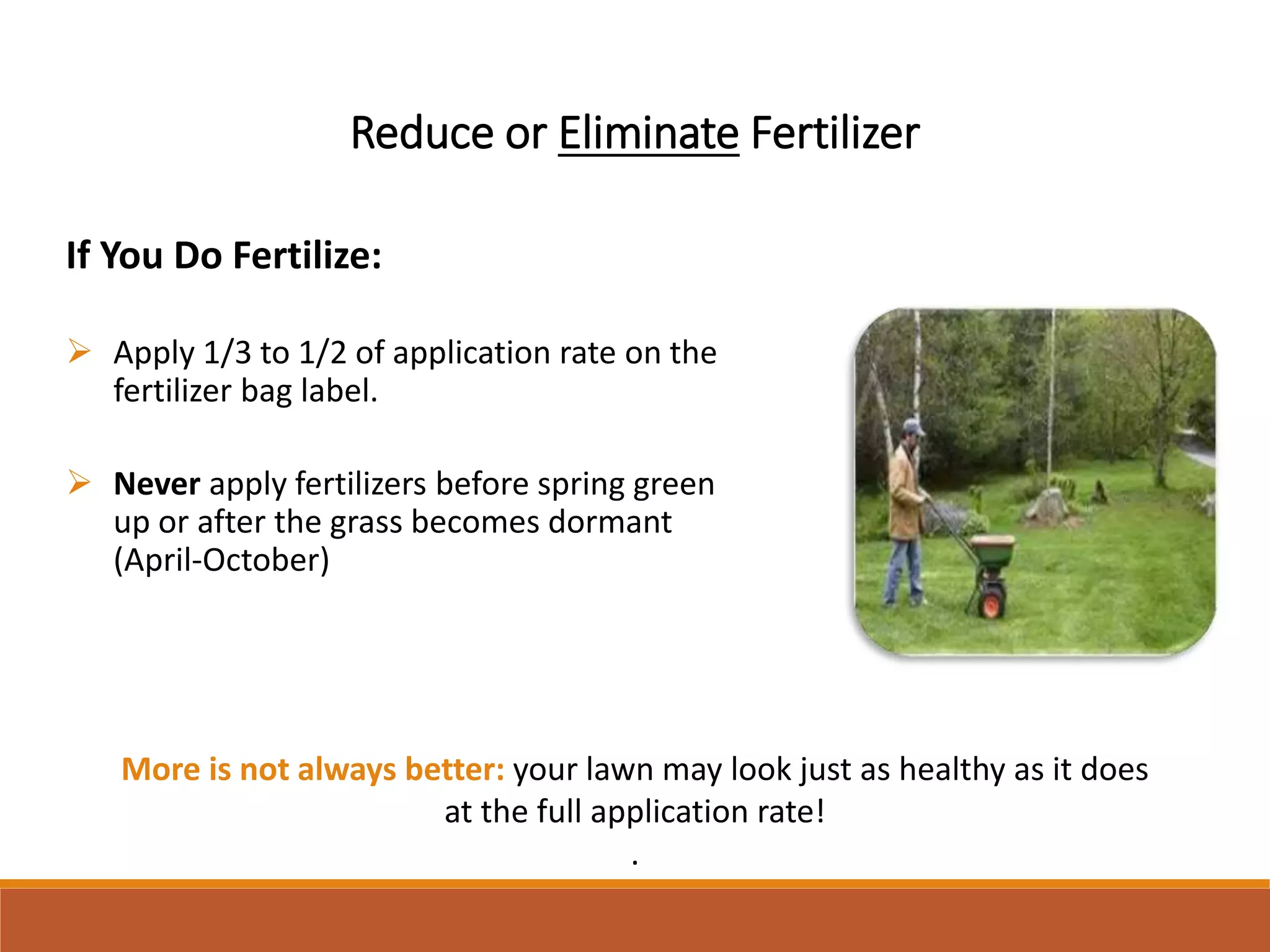 Reduce or Eliminate Fertilizer

If You Do Fertilize:

➢ Apply 1/3 to 1/2 of application rate on the fertilizer bag label.

➢ Never apply fertilizers before spring green up or after the grass becomes dormant (April-October)

More is not always better: your lawn may look just as healthy as it does at the full application rate!

.